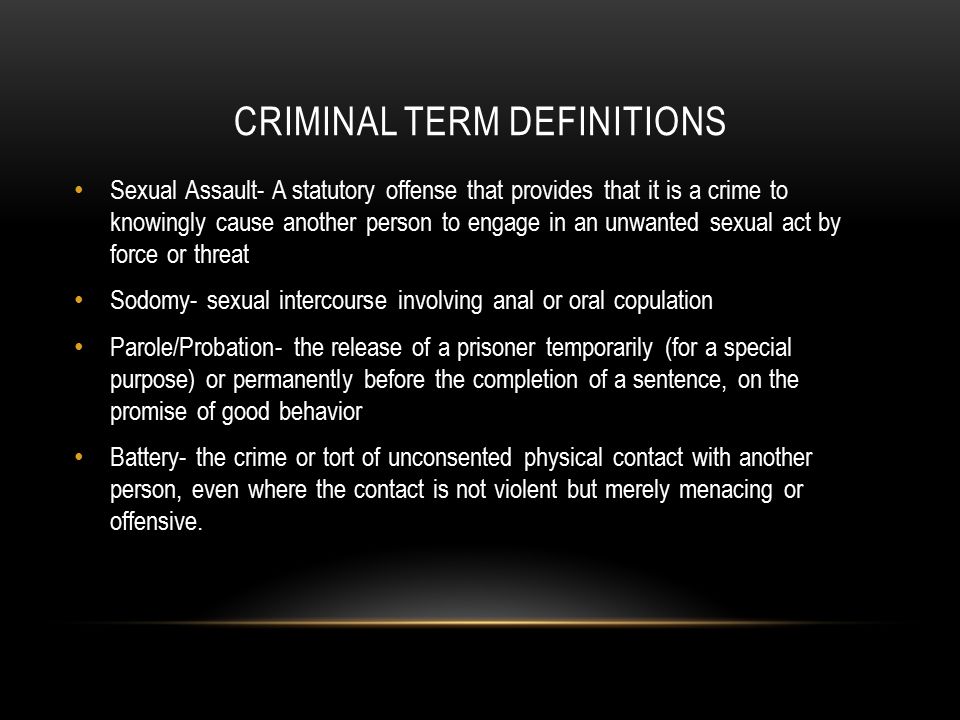 CRIMINAL TERM DEFINITIONS

• Sexual Assault- A statutory offense that provides that it is a crime to knowingly cause another person to engage in an unwanted sexual act by force or threat

• Sodomy- sexual intercourse involving anal or oral copulation

• Parole/Probation- the release of a prisoner temporarily (for a special purpose) or permanently before the completion of a sentence, on the promise of good behavior

• Battery- the crime or tort of unconsented physical contact with another person, even where the contact is not violent but merely menacing or offensive.